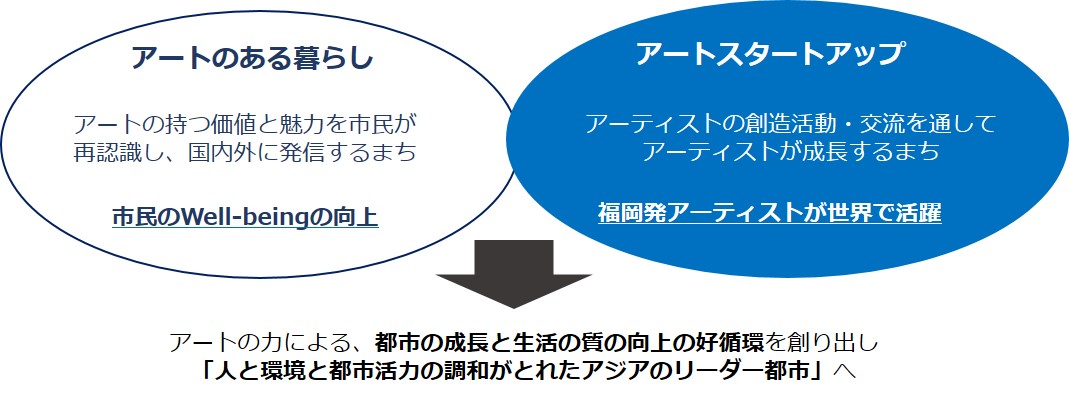 アートのある暮らし

アートの持つ価値と魅力を市民が再認識し、国内外に発信するまち

市民のWell-beingの向上

アートスタートアップ

アーティストの創造活動・交流を通してアーティストが成長するまち

福岡発アーティストが世界で活躍

アートの力による、都市の成長と生活の質の向上の好循環を創り出し
「人と環境と都市活力の調和がとれたアジアのリーダー都市」へ